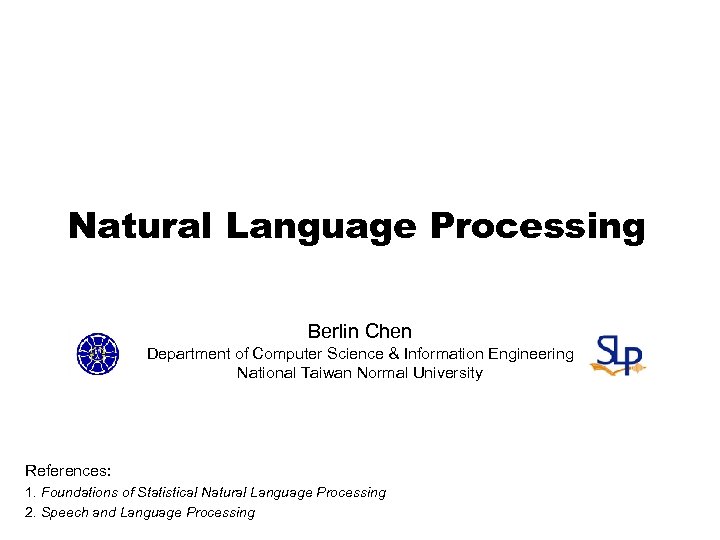 Natural Language Processing

Berlin Chen
Department of Computer Science & Information Engineering
National Taiwan Normal University

SLP

References:
1. Foundations of Statistical Natural Language Processing
2. Speech and Language Processing